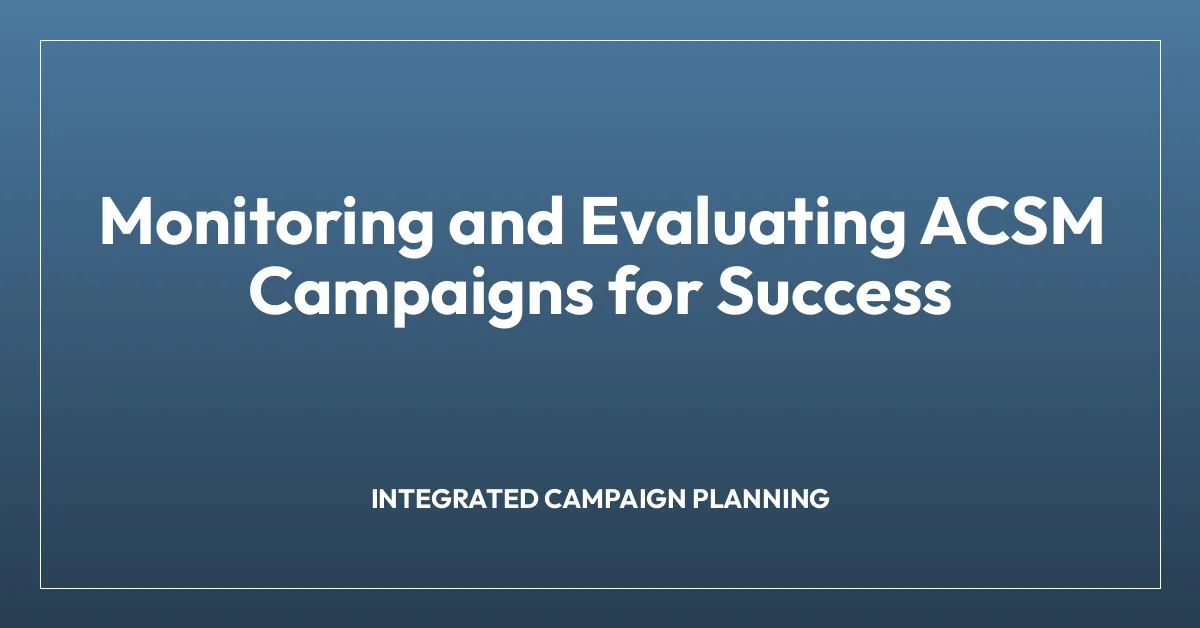 Monitoring and Evaluating ACSM Campaigns for Success

INTEGRATED CAMPAIGN PLANNING